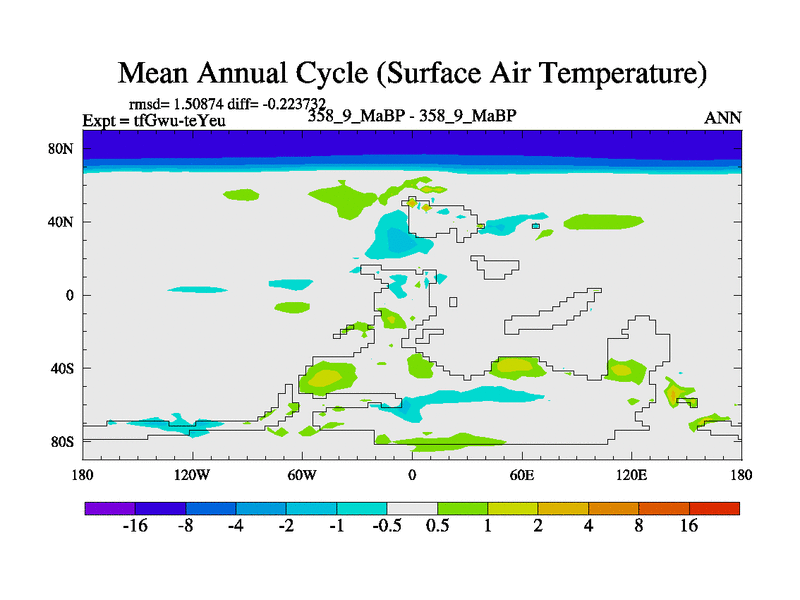 Mean Annual Cycle (Surface Air Temperature)

rmsd= 1.50874 diff= -0.223732
Expt = tfGwu-teYeu
358_9_MaBP - 358_9_MaBP
ANN

80N
40N
0
40S
80S

180
120W
60W
0
60E
120E
180

-16
-8
-4
-2
-1
-0.5
0.5
1
2
4
8
16